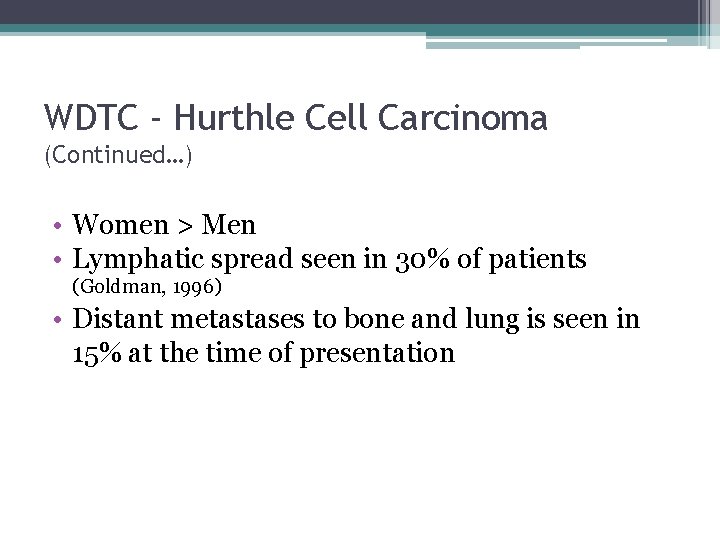 WDTC - Hurthle Cell Carcinoma
(Continued…)

• Women > Men
• Lymphatic spread seen in 30% of patients (Goldman, 1996)
• Distant metastases to bone and lung is seen in 15% at the time of presentation